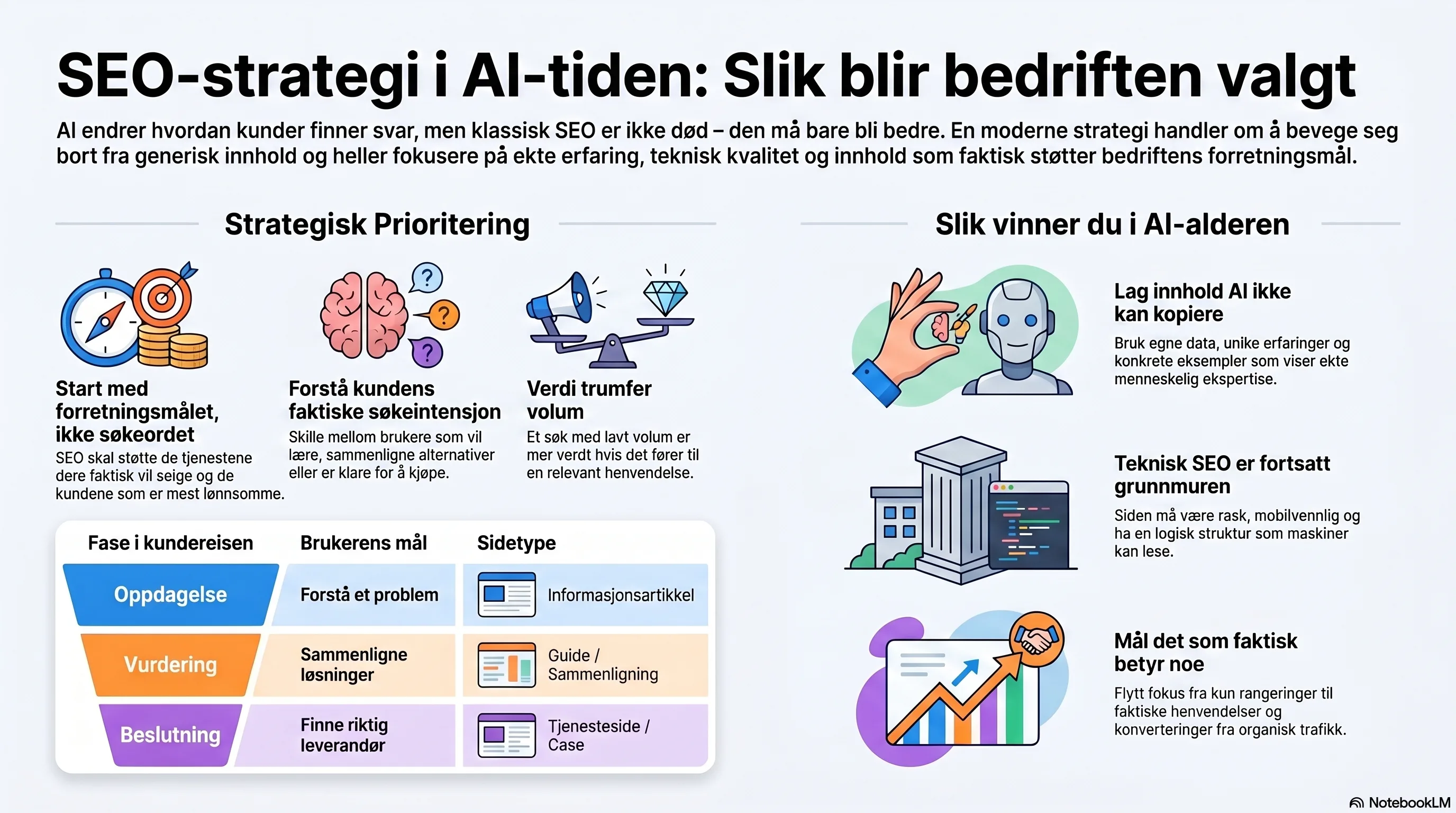 SEO-strategi i AI-tiden: Slik blir bedriften valgt

AI endrer hvordan kunder finner svar, men klassisk SEO er ikke død – den må bare bli bedre. En moderne strategi handler om å bevege seg bort fra generisk innhold og heller fokusere på ekte erfaring, teknisk kvalitet og innhold som faktisk støtter bedriftens forretningsmål.

Strategisk Prioritering

Start med forretningsmålet, ikke søkeordet
SEO skal støtte de tjenestene dere faktisk vil seige og de kundene som er mest lønnsomme.

Forstå kundens faktiske søkeintensjon
Skille mellom brukere som vil lære, sammenligne alternativer eller er klare for å kjøpe.

Verdi trumfer volum
Et søk med lavt volum er mer verdt hvis det fører til en relevant henvendelse.

| Fase i kundereisen | Brukerens mål | Sidetype |
|---|---|---|
| Oppdagelse | Forstå et problem | Informasjonsartikkel |
| Vurdering | Sammenligne løsninger | Guide / Sammenligning |
| Beslutning | Finne riktig leverandør | Tjenesteside / Case |

Slik vinner du i AI-alderen

Lag innhold AI ikke kan kopiere
Bruk egne data, unike erfaringer og konkrete eksempler som viser ekte menneskelig ekspertise.

Teknisk SEO er fortsatt grunnmuren
Siden må være rask, mobilvennlig og ha en logisk struktur som maskiner kan lese.

Mål det som faktisk betyr noe
Flytt fokus fra kun rangeringer til faktiske henvendelser og konverteringer fra organisk trafikk.

NotebookLM